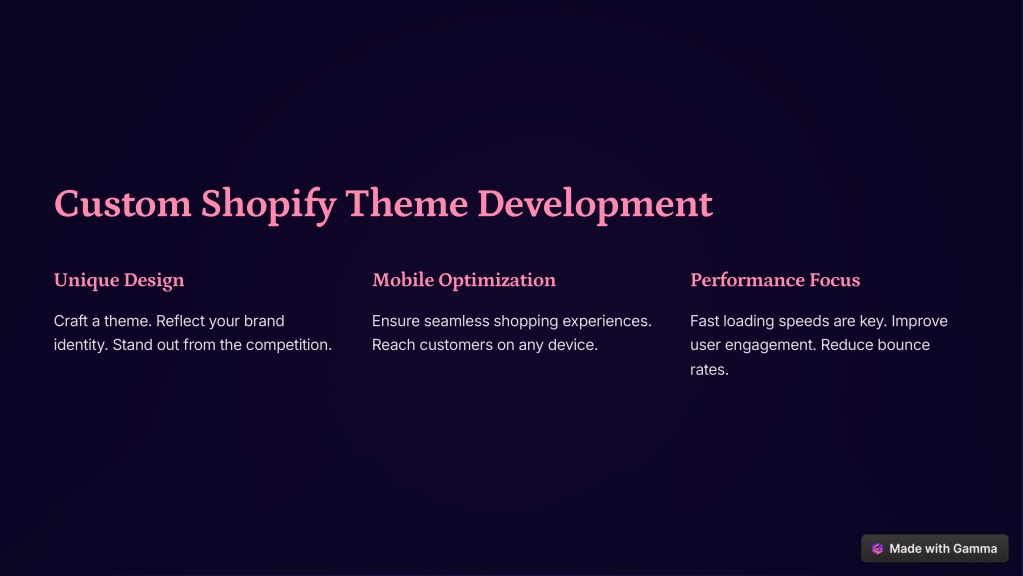 Custom Shopify Theme Development

Unique Design

Craft a theme. Reflect your brand identity. Stand out from the competition.

Mobile Optimization

Ensure seamless shopping experiences. Reach customers on any device.

Performance Focus

Fast loading speeds are key. Improve user engagement. Reduce bounce rates.

Made with Gamma